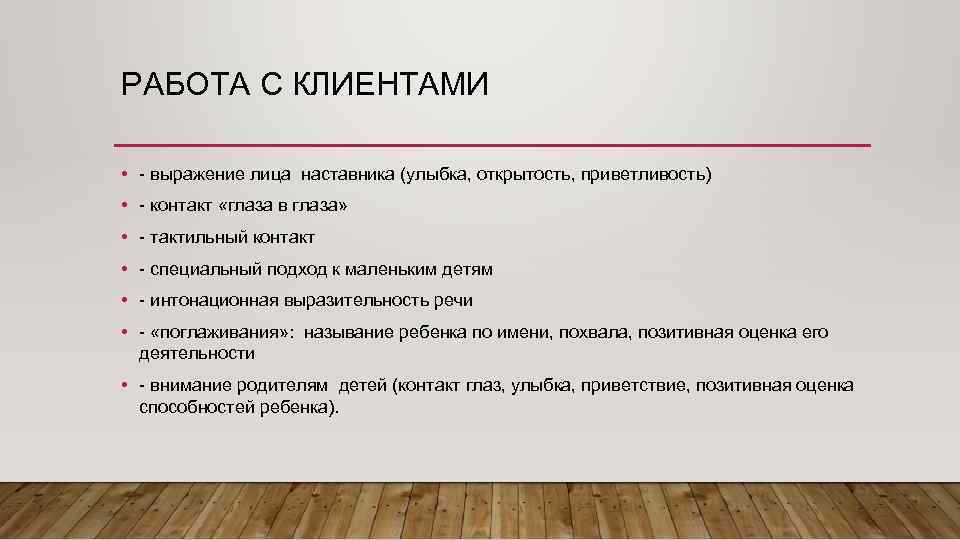 РАБОТА С КЛИЕНТАМИ

• - выражение лица наставника (улыбка, открытость, приветливость)
• - контакт «глаза в глаза»
• - тактильный контакт
• - специальный подход к маленьким детям
• - интонационная выразительность речи
• - «поглаживания»: называние ребенка по имени, похвала, позитивная оценка его деятельности
• - внимание родителям детей (контакт глаз, улыбка, приветствие, позитивная оценка способностей ребенка).